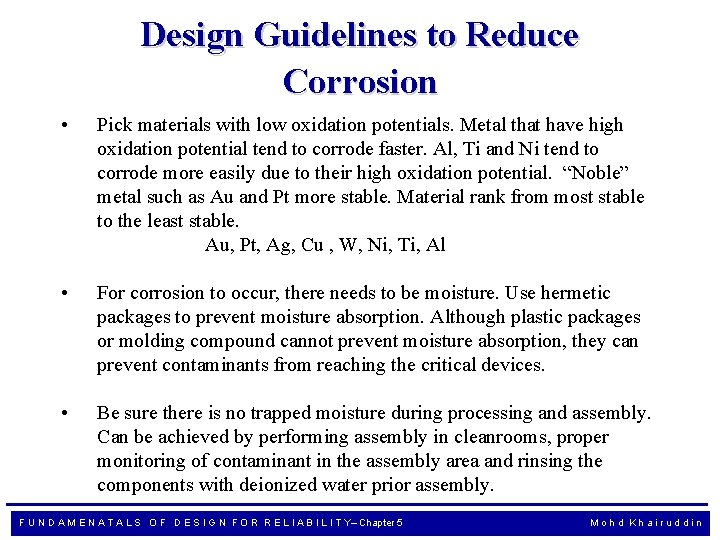 Design Guidelines to Reduce Corrosion

• Pick materials with low oxidation potentials. Metal that have high oxidation potential tend to corrode faster. Al, Ti and Ni tend to corrode more easily due to their high oxidation potential. "Noble" metal such as Au and Pt more stable. Material rank from most stable to the least stable.

Au, Pt, Ag, Cu , W, Ni, Ti, Al

• For corrosion to occur, there needs to be moisture. Use hermetic packages to prevent moisture absorption. Although plastic packages or molding compound cannot prevent moisture absorption, they can prevent contaminants from reaching the critical devices.

• Be sure there is no trapped moisture during processing and assembly. Can be achieved by performing assembly in cleanrooms, proper monitoring of contaminant in the assembly area and rinsing the components with deionized water prior assembly.

FUNDAMENATALS OF DESIGN FOR RELIABILITY– Chapter 5    Mohd Khairuddin